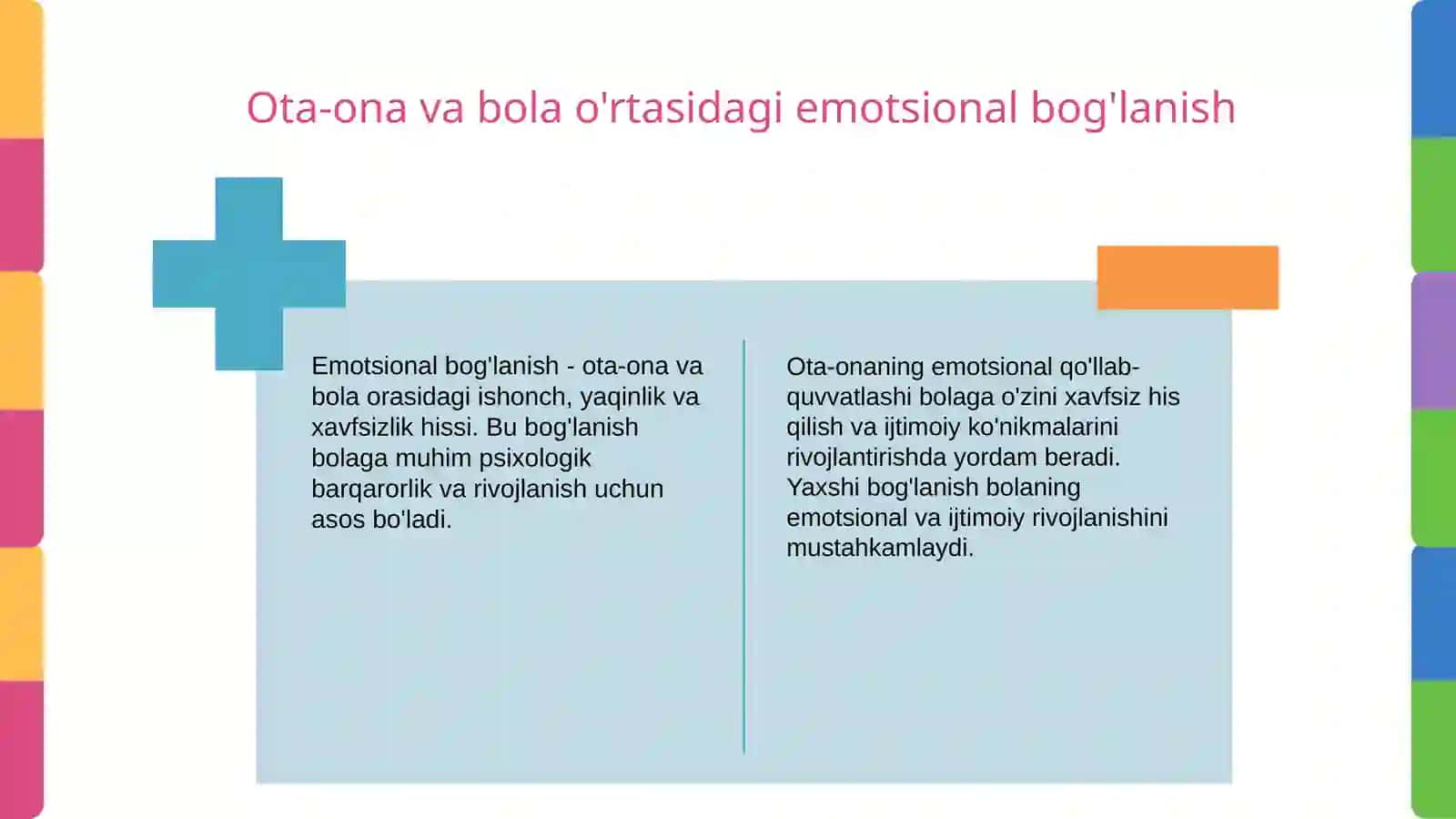 Ota-ona va bola o'rtasidagi emotsional bog'lanish

Emotsional bog'lanish - ota-ona va bola orasidagi ishonch, yaqinlik va xavfsizlik hissi. Bu bog'lanish bolaga muhim psixologik barqarorlik va rivojlanish uchun asos bo'ladi.

Ota-onaning emotsional qo'llab-quvvatlashi bolaga o'zini xavfsiz his qilish va ijtimoiy ko'nikmalarini rivojlantirishda yordam beradi. Yaxshi bog'lanish bolaning emotsional va ijtimoiy rivojlanishini mustahkamlaydi.